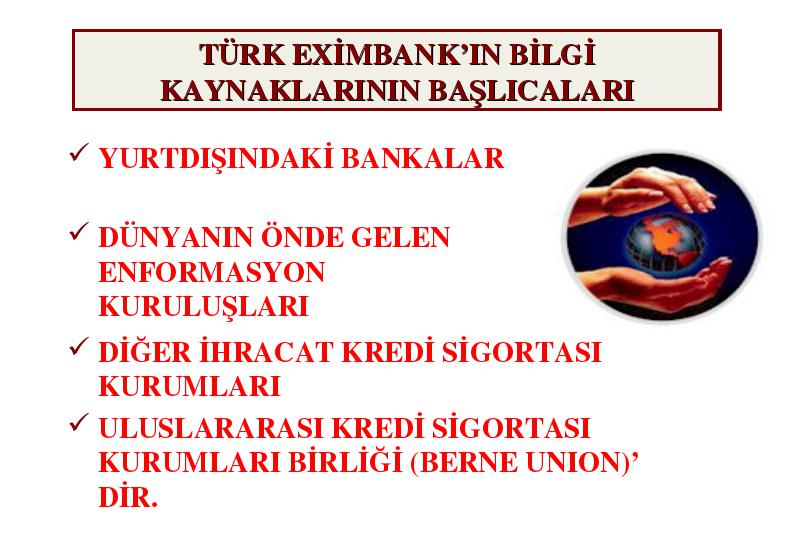 TÜRK EXİMBANK'IN BİLGİ KAYNAKLARININ BAŞLICALARI

✓ YURTDIŞINDAKİ BANKALAR

✓ DÜNYANIN ÖNDE GELEN ENFORMASYON KURULUŞLARI

✓ DİĞER İHRACAT KREDİ SİGORTASI KURUMLARI

✓ ULUSLARARASI KREDİ SİGORTASI KURUMLARI BİRLİĞİ (BERNE UNION)' DİR.